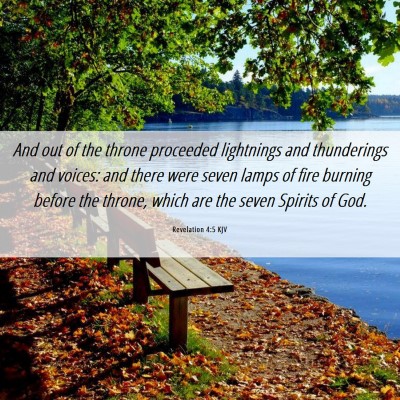 And out of the throne proceeded lightnings and thunderings and voices: and there were seven lamps of fire burning before the throne, which are the seven Spirits of God.

Revelation 4:5 KJV